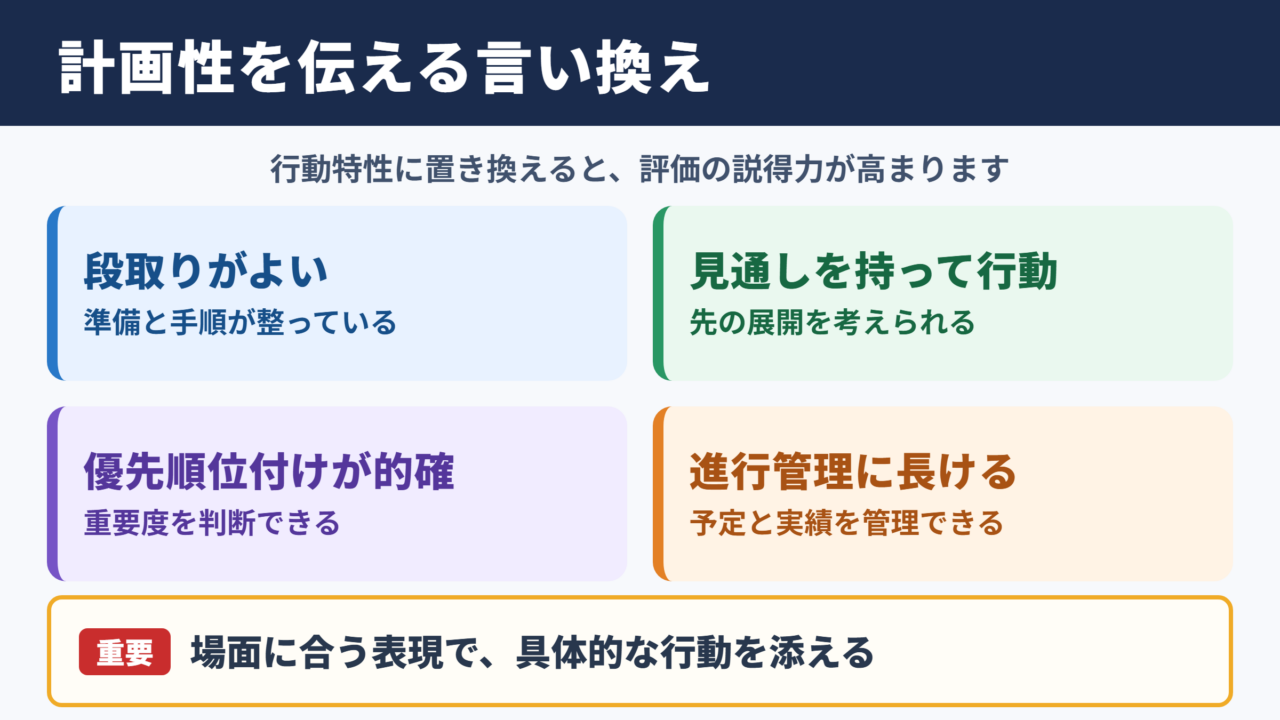 計画性を伝える言い換え

行動特性に置き換えると、評価の説得力が高まります

段取りがよい
準備と手順が整っている

見通しを持って行動
先の展開を考えられる

優先順位付けが的確
重要度を判断できる

進行管理に長ける
予定と実績を管理できる

重要 場面に合う表現で、具体的な行動を添える